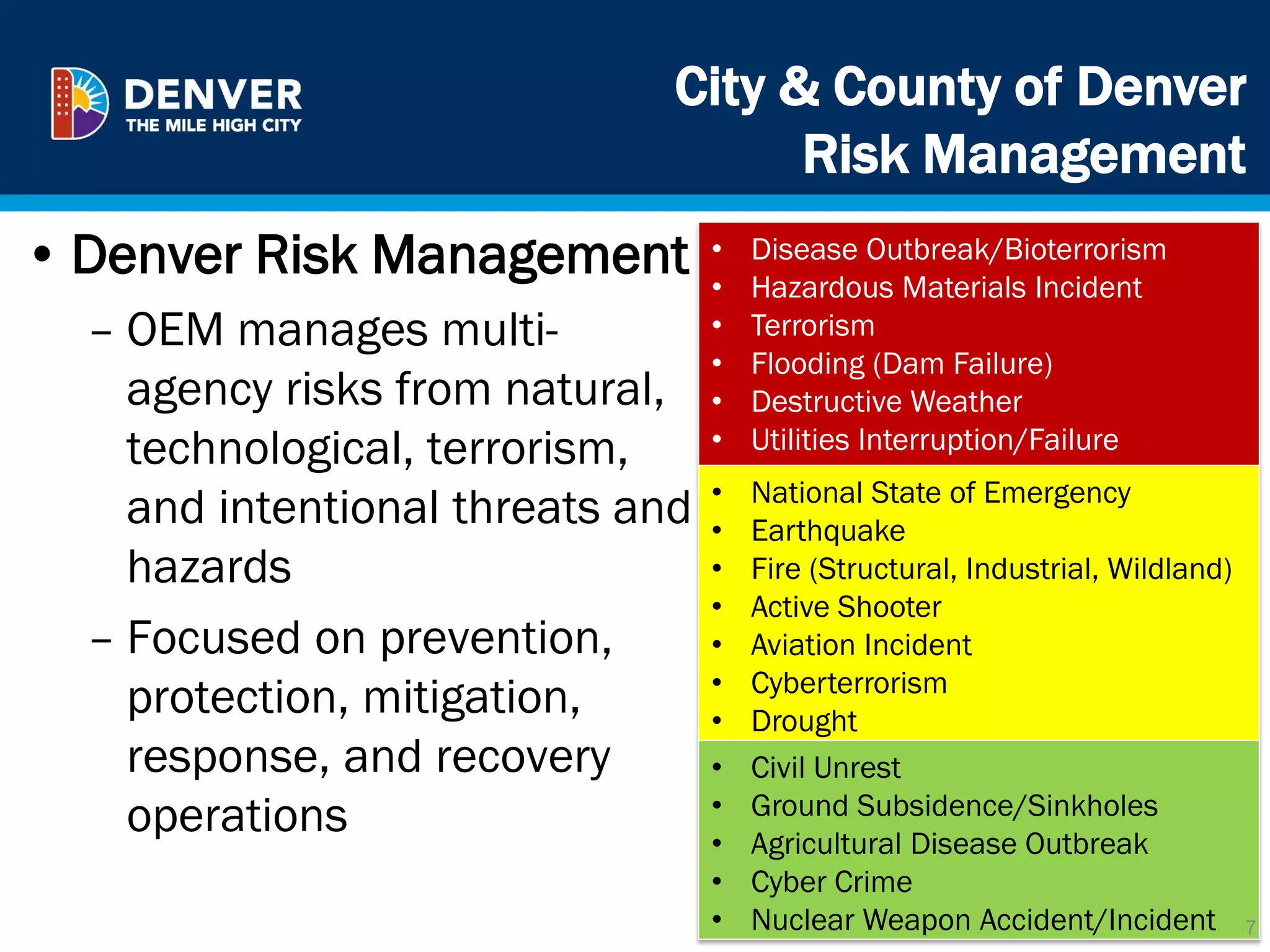 DENVER
THE MILE HIGH CITY

City & County of Denver
Risk Management

• Denver Risk Management
– OEM manages multi-agency risks from natural, technological, terrorism, and intentional threats and hazards
– Focused on prevention, protection, mitigation, response, and recovery operations

• Disease Outbreak/Bioterrorism
• Hazardous Materials Incident
• Terrorism
• Flooding (Dam Failure)
• Destructive Weather
• Utilities Interruption/Failure

• National State of Emergency
• Earthquake
• Fire (Structural, Industrial, Wildland)
• Active Shooter
• Aviation Incident
• Cyberterrorism
• Drought

• Civil Unrest
• Ground Subsidence/Sinkholes
• Agricultural Disease Outbreak
• Cyber Crime
• Nuclear Weapon Accident/Incident

7